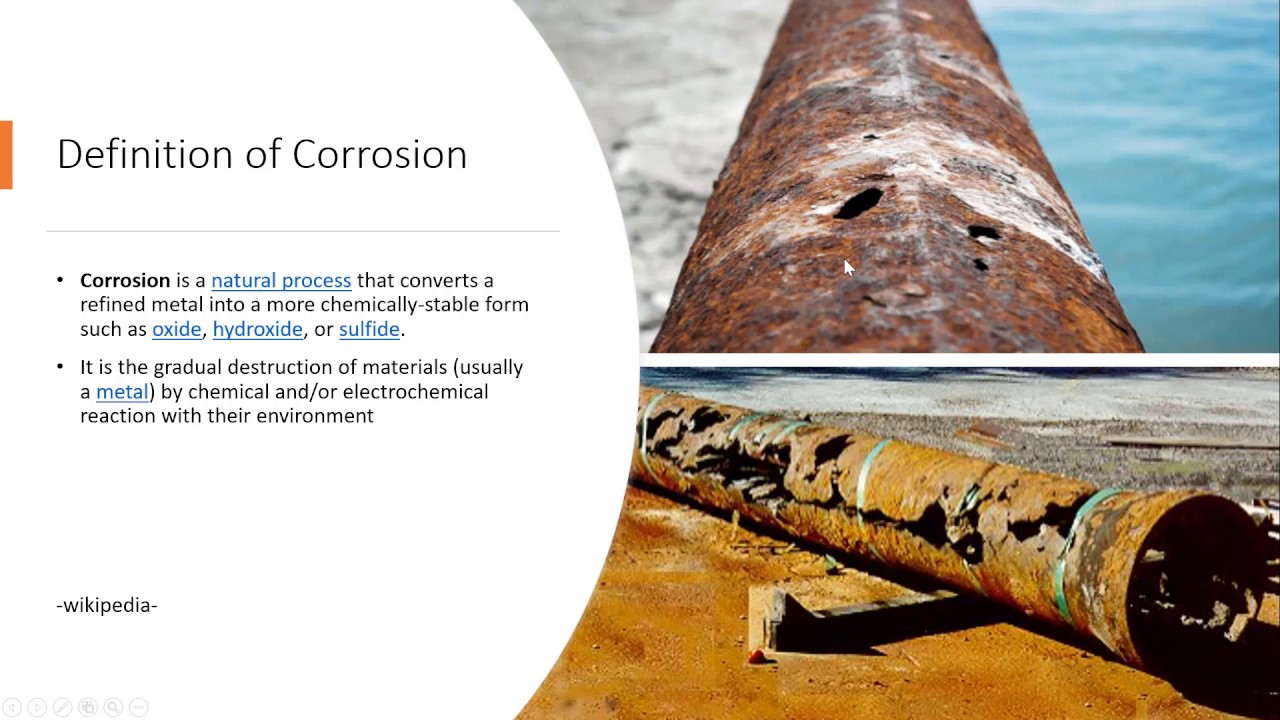 Definition of Corrosion

• Corrosion is a natural process that converts a refined metal into a more chemically-stable form such as oxide, hydroxide, or sulfide.

• It is the gradual destruction of materials (usually a metal) by chemical and/or electrochemical reaction with their environment

-wikipedia-